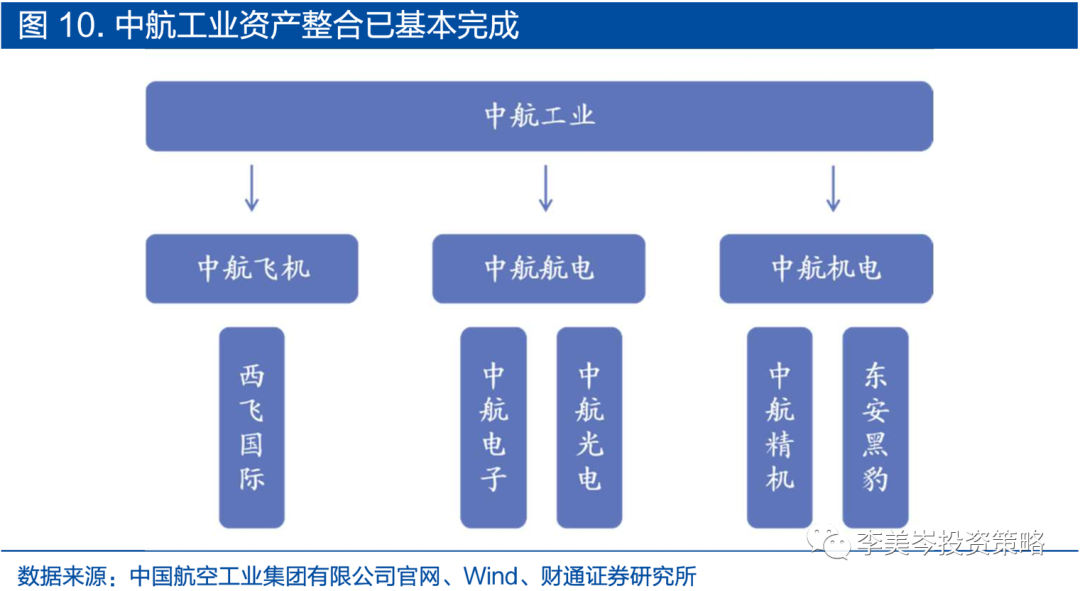 图 10. 中航工业资产整合已基本完成

中航工业

中航飞机

中航航电

中航机电

西飞国际

中航电子

中航光电

中航精机

东安黑豹

李美岑投资策略

数据来源：中国航空工业集团有限公司官网、Wind、财通证券研究所